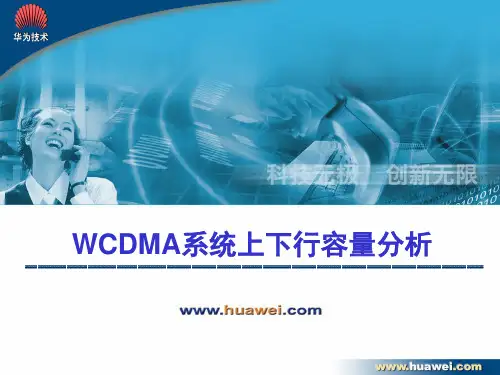 华为技术

科技无极 创新无限

WCDMA系统上下行容量分析

www.huawei.com

www.huawei.com